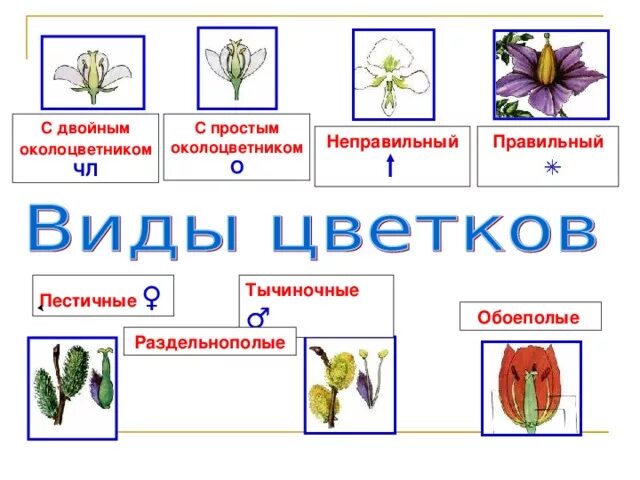 С двойным околоцветником
ЧЛ

С простым околоцветником
О

Неправильный
↑

Правильный
✳

Виды цветков

Пестичные ♀

Тычиночные
♂

Раздельнополые

Обоеполые